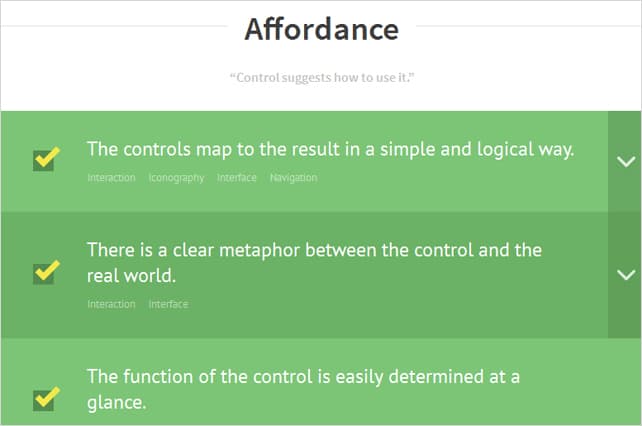 Affordance

“Control suggests how to use it.”

The controls map to the result in a simple and logical way.

Interaction Iconography Interface Navigation

There is a clear metaphor between the control and the real world.

Interaction Interface

The function of the control is easily determined at a glance.